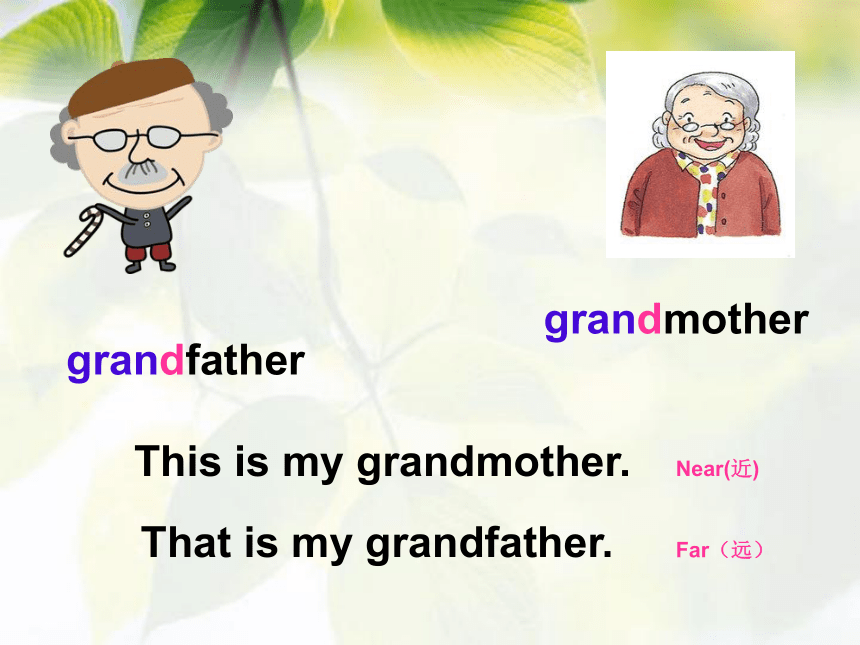 grandmother

grandfather

This is my grandmother. Near(近)

That is my grandfather. Far（远）